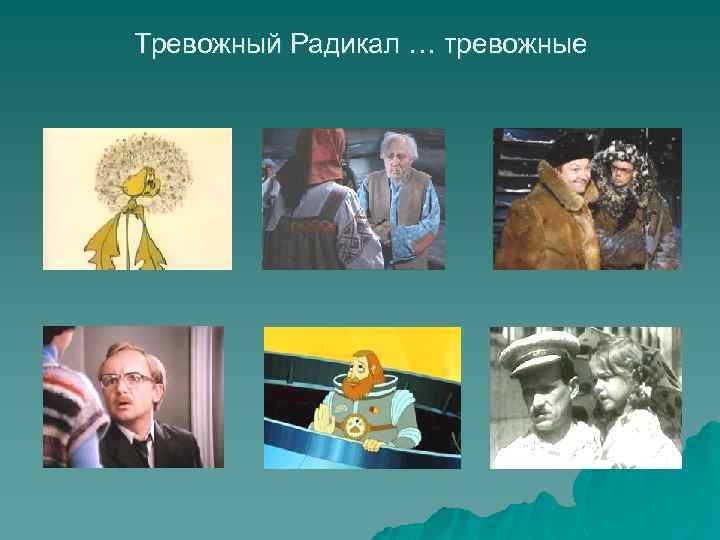 Тревожный Радикал … тревожные